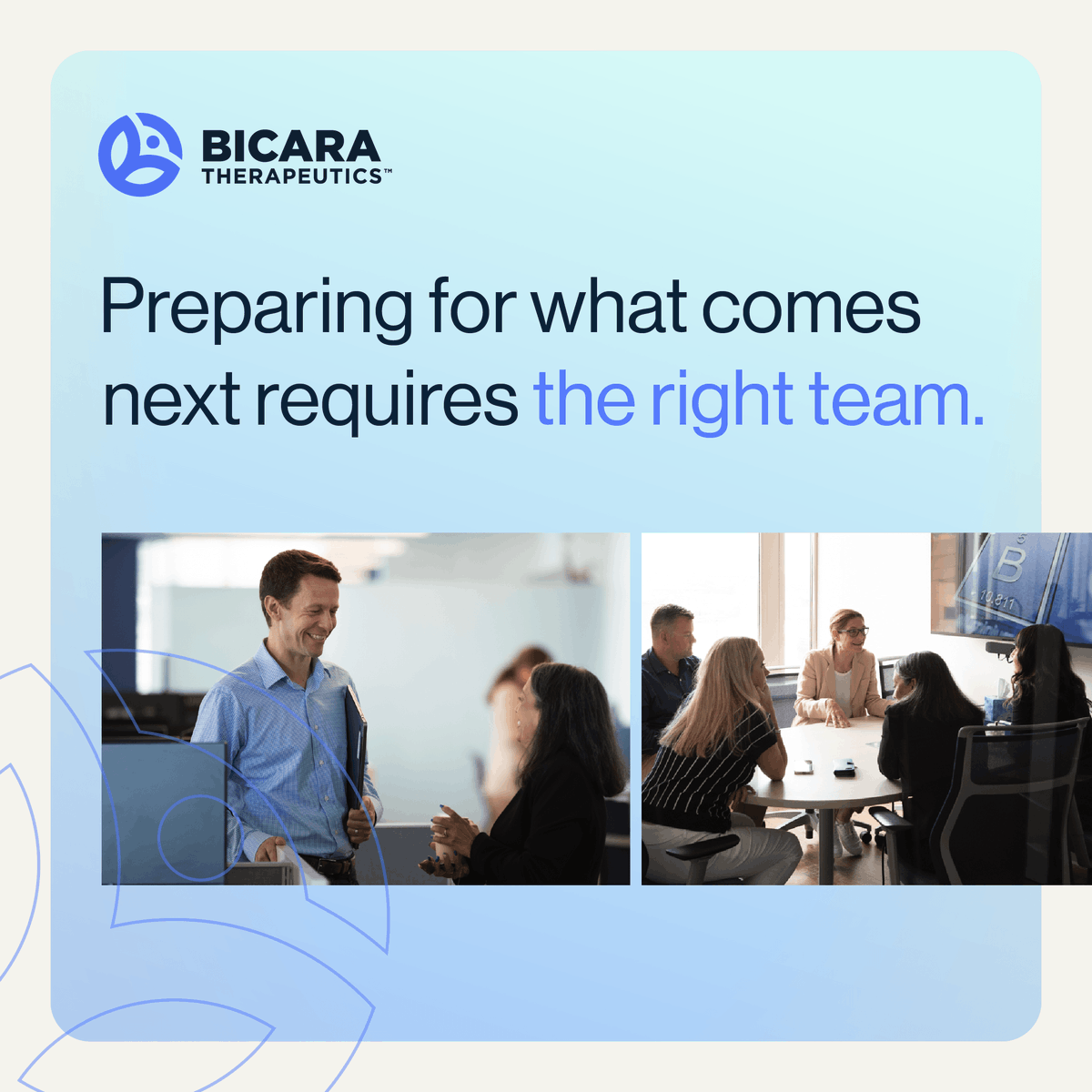 BICARA
THERAPEUTICS™

Preparing for what comes next requires the right team.

5
B
10.811